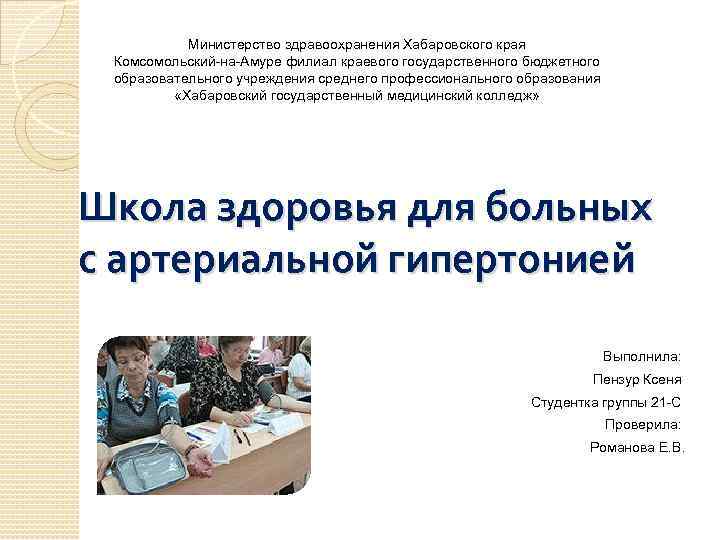 Министерство здравоохранения Хабаровского края
Комсомольский-на-Амуре филиал краевого государственного бюджетного образовательного учреждения среднего профессионального образования «Хабаровский государственный медицинский колледж»

Школа здоровья для больных с артериальной гипертонией

Выполнила:
Пензур Ксеня
Студентка группы 21-С
Проверила:
Романова Е.В.